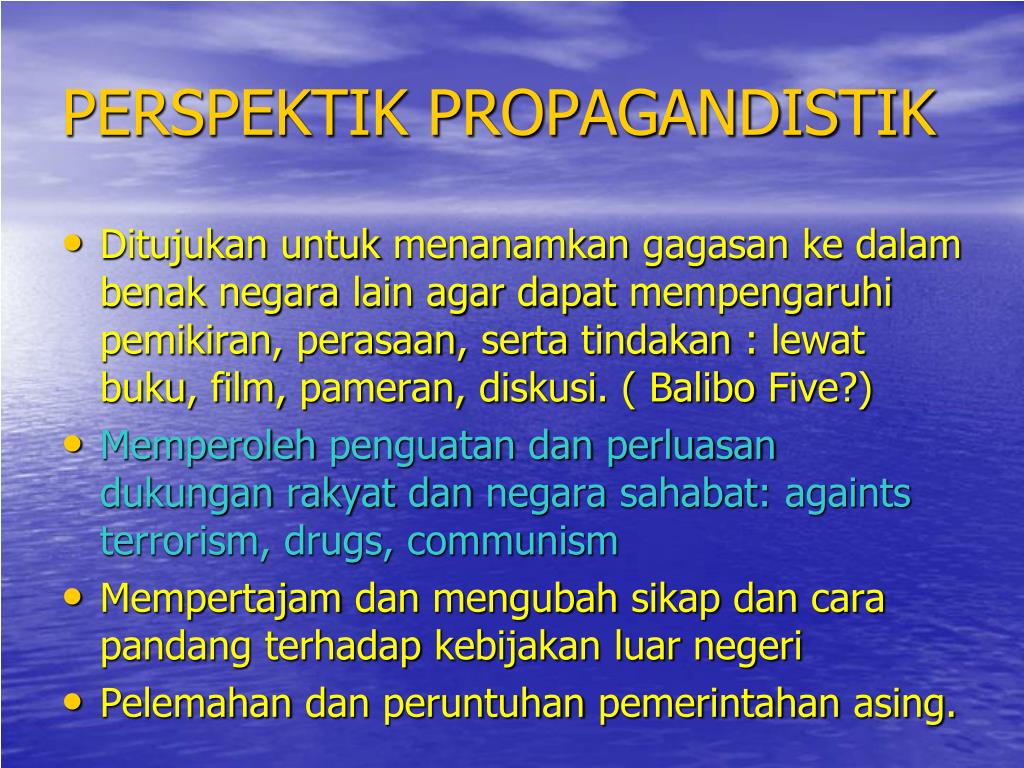 PERSPEKTIK PROPAGANDISTIK

• Ditujukan untuk menanamkan gagasan ke dalam benak negara lain agar dapat mempengaruhi pemikiran, perasaan, serta tindakan : lewat buku, film, pameran, diskusi. ( Balibo Five?)
• Memperoleh penguatan dan perluasan dukungan rakyat dan negara sahabat: againts terrorism, drugs, communism
• Mempertajam dan mengubah sikap dan cara pandang terhadap kebijakan luar negeri
• Pelemahan dan peruntuhan pemerintahan asing.